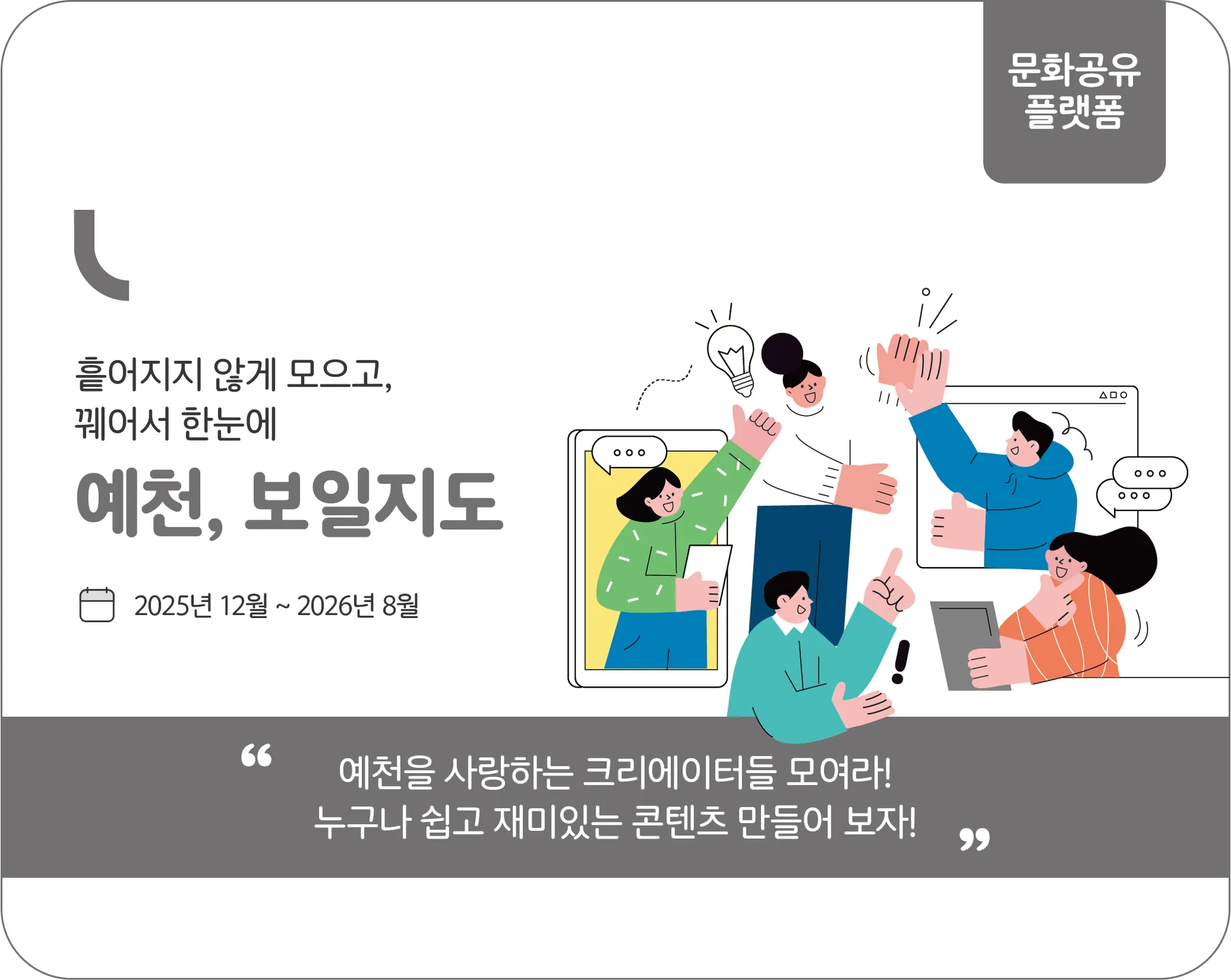 문화공유
플랫폼

흩어지지 않게 모으고,
꿰어서 한눈에

예천, 보일지도

2025년 12월 ~ 2026년 8월

“ 예천을 사랑하는 크리에이터들 모여라!
누구나 쉽고 재미있는 콘텐츠 만들어 보자! ”